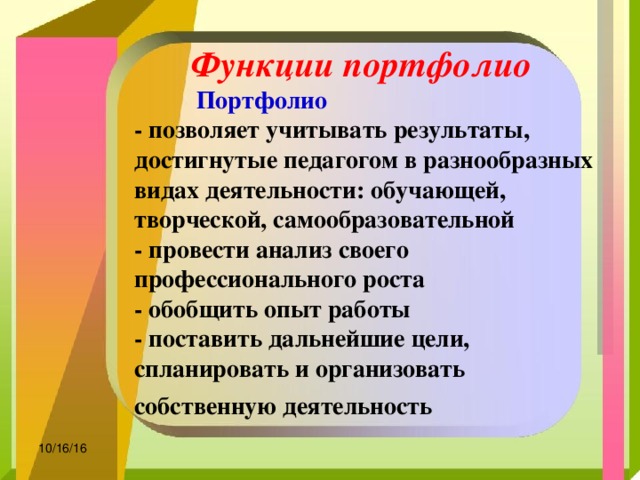 Функции портфолио

Портфолио

- позволяет учитывать результаты, достигнутые педагогом в разнообразных видах деятельности: обучающей, творческой, самообразовательной
- провести анализ своего профессионального роста
- обобщить опыт работы
- поставить дальнейшие цели, спланировать и организовать собственную деятельность

10/16/16